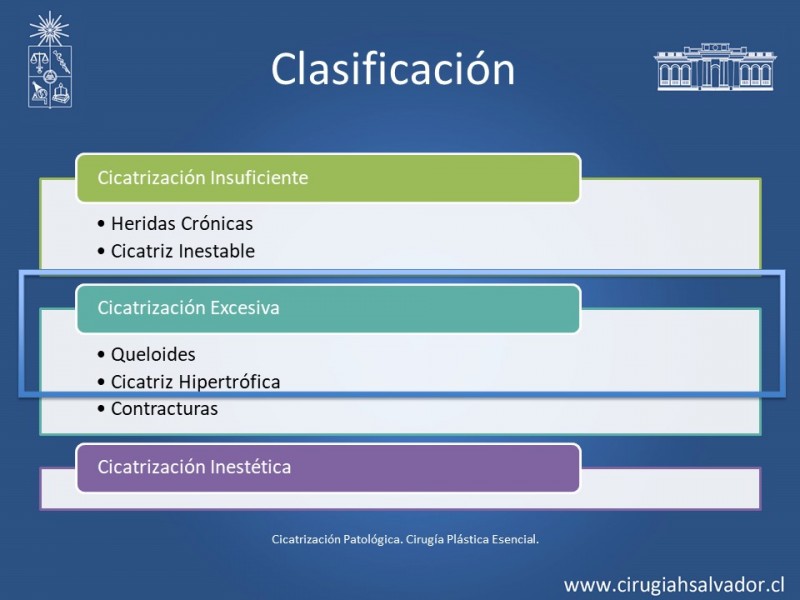 Clasificación

Cicatrización Insuficiente

• Heridas Crónicas
• Cicatriz Inestable

Cicatrización Excesiva

• Queloides
• Cicatriz Hipertrófica
• Contracturas

Cicatrización Inestética

Cicatrización Patológica. Cirugía Plástica Esencial.

www.cirugiahsalvador.cl